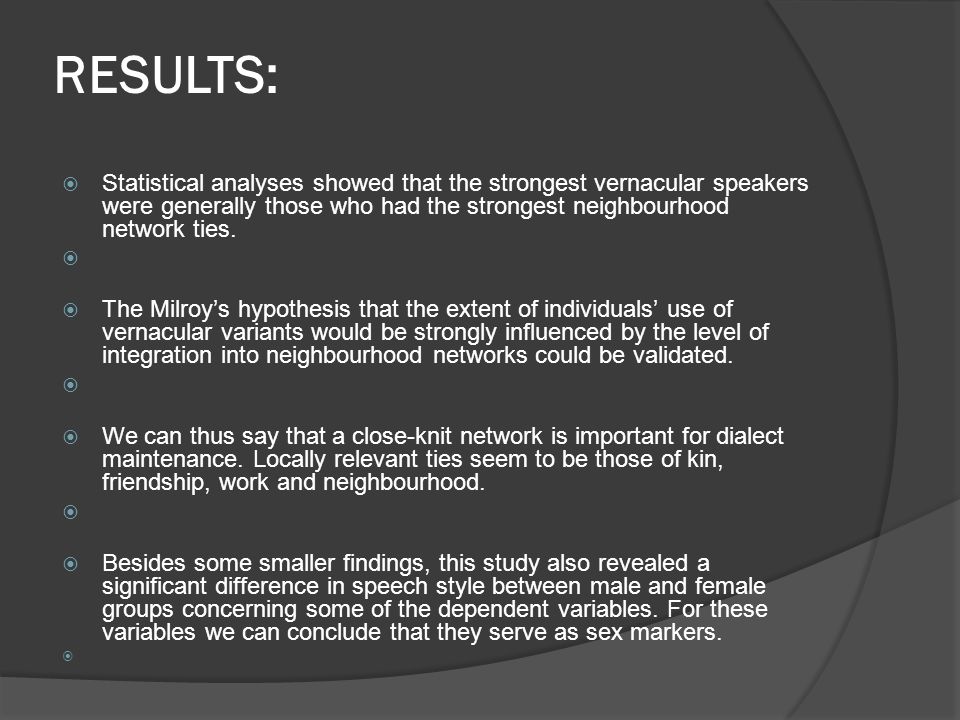 RESULTS:

Statistical analyses showed that the strongest vernacular speakers were generally those who had the strongest neighbourhood network ties.

The Milroy's hypothesis that the extent of individuals' use of vernacular variants would be strongly influenced by the level of integration into neighbourhood networks could be validated.

We can thus say that a close-knit network is important for dialect maintenance. Locally relevant ties seem to be those of kin, friendship, work and neighbourhood.

Besides some smaller findings, this study also revealed a significant difference in speech style between male and female groups concerning some of the dependent variables. For these variables we can conclude that they serve as sex markers.